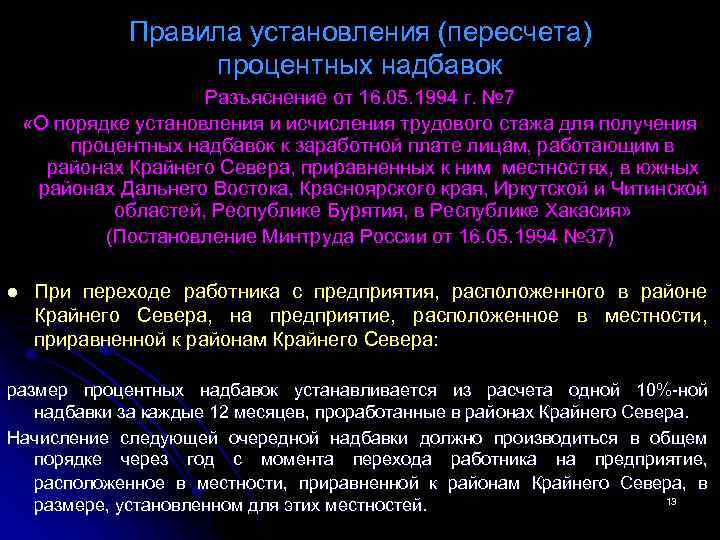 Правила установления (пересчета) процентных надбавок

Разъяснение от 16.05.1994 г. №7

«О порядке установления и исчисления трудового стажа для получения процентных надбавок к заработной плате лицам, работающим в районах Крайнего Севера, приравненных к ним местностях, в южных районах Дальнего Востока, Красноярского края, Иркутской и Читинской областей, Республике Бурятия, в Республике Хакасия»

(Постановление Минтруда России от 16.05.1994 №37)

● При переходе работника с предприятия, расположенного в районе Крайнего Севера, на предприятие, расположенное в местности, приравненной к районам Крайнего Севера:

размер процентных надбавок устанавливается из расчета одной 10%-ной надбавки за каждые 12 месяцев, проработанные в районах Крайнего Севера.

Начисление следующей очередной надбавки должно производиться в общем порядке через год с момента перехода работника на предприятие, расположенное в местности, приравненной к районам Крайнего Севера, в размере, установленном для этих местностей.

13